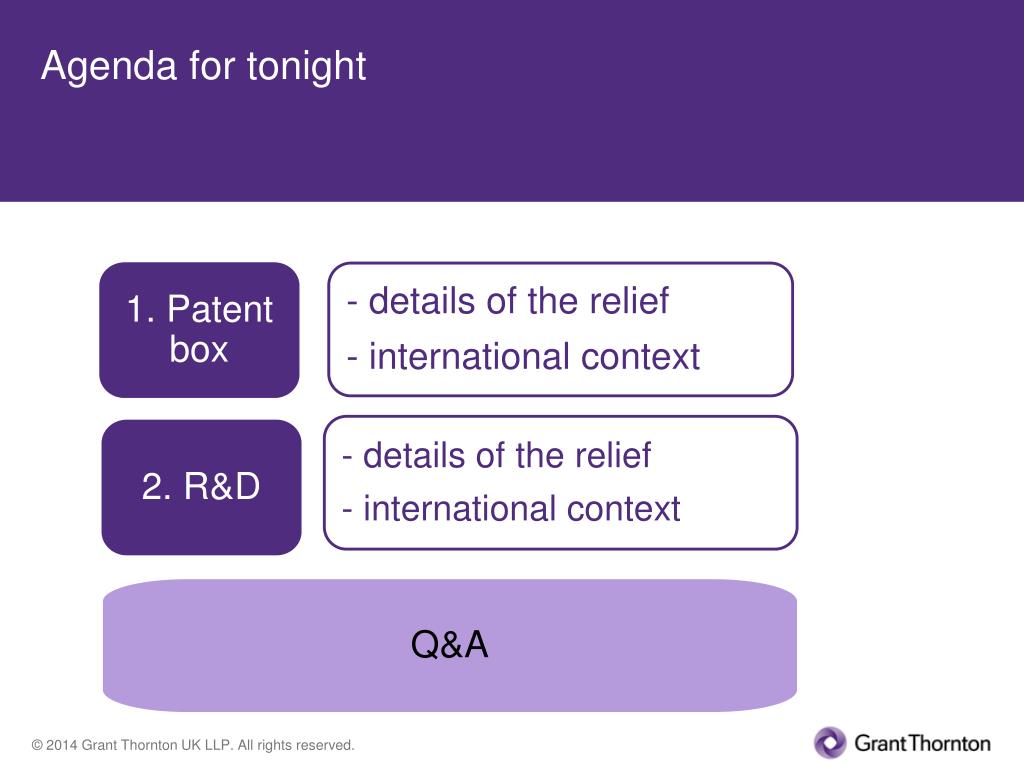 Agenda for tonight

1. Patent box

- details of the relief
- international context

2. R&D

- details of the relief
- international context

Q&A

© 2014 Grant Thornton UK LLP. All rights reserved.

GrantThornton